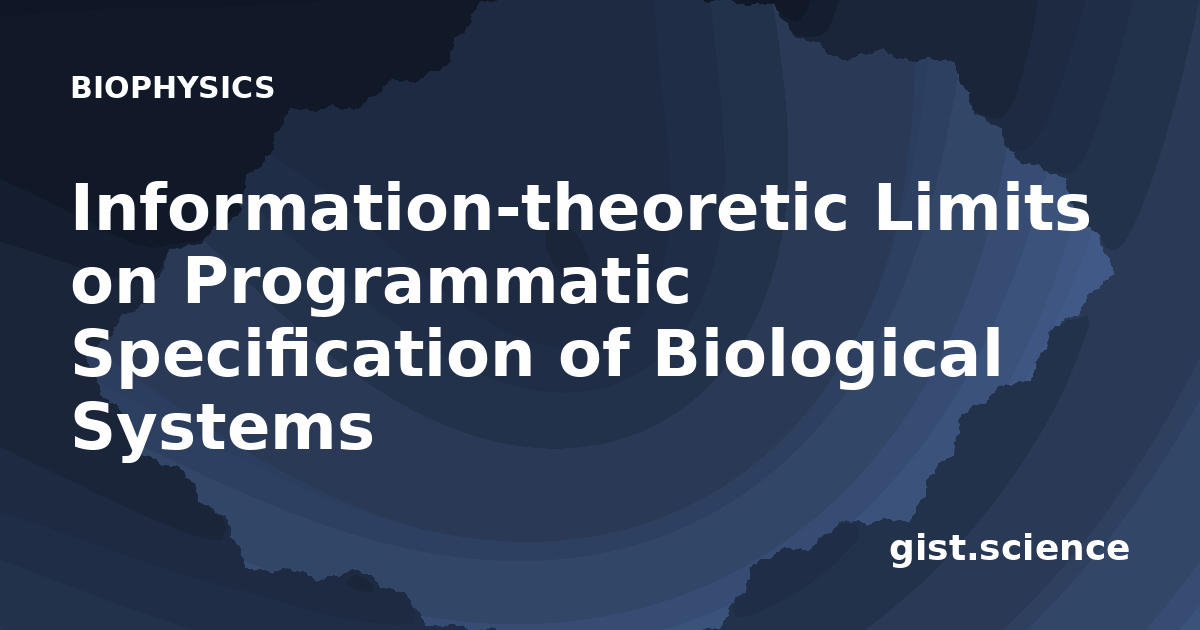 BIOPHYSICS

Information-theoretic Limits on Programmatic Specification of Biological Systems

gist.science